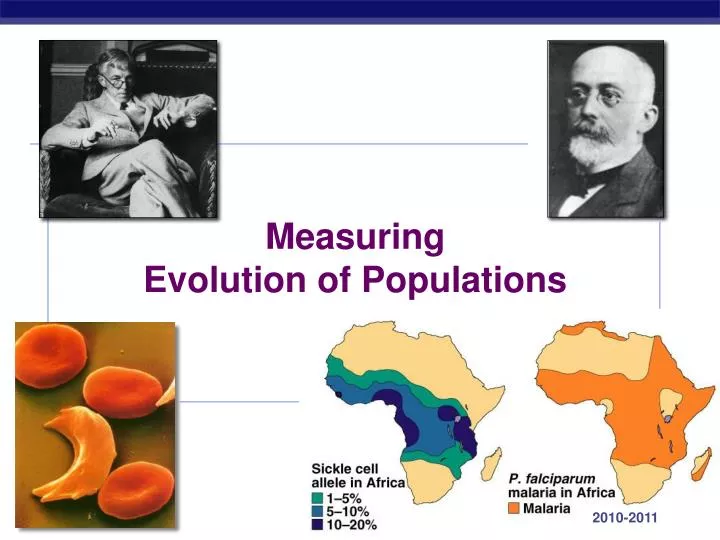 Measuring
Evolution of Populations

Sickle cell allele in Africa
1–5%
5–10%
10–20%

P. falciparum malaria in Africa
Malaria

2010-2011